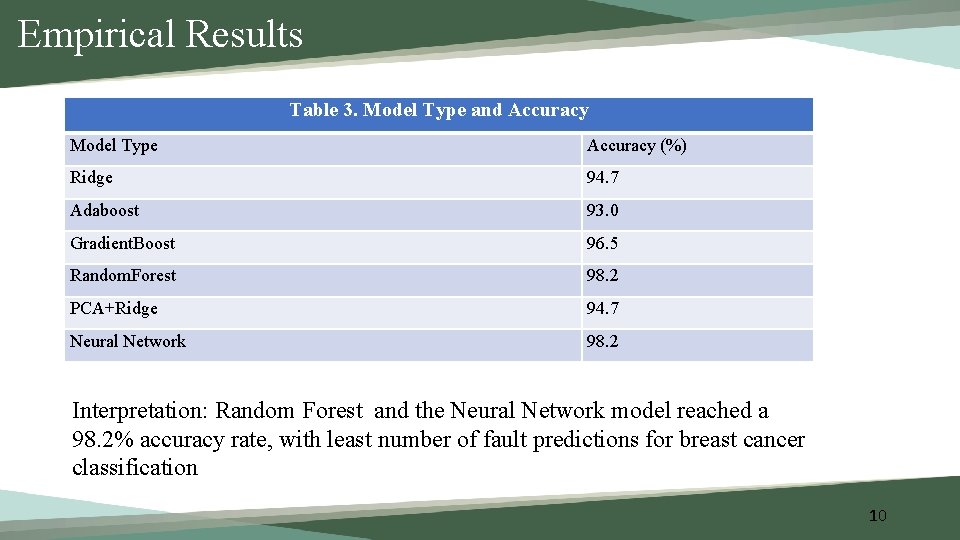 Empirical Results

Table 3. Model Type and Accuracy

| Model Type | Accuracy (%) |
|---|---|
| Ridge | 94.7 |
| Adaboost | 93.0 |
| GradientBoost | 96.5 |
| RandomForest | 98.2 |
| PCA+Ridge | 94.7 |
| Neural Network | 98.2 |

Interpretation: Random Forest and the Neural Network model reached a 98.2% accuracy rate, with least number of fault predictions for breast cancer classification

10